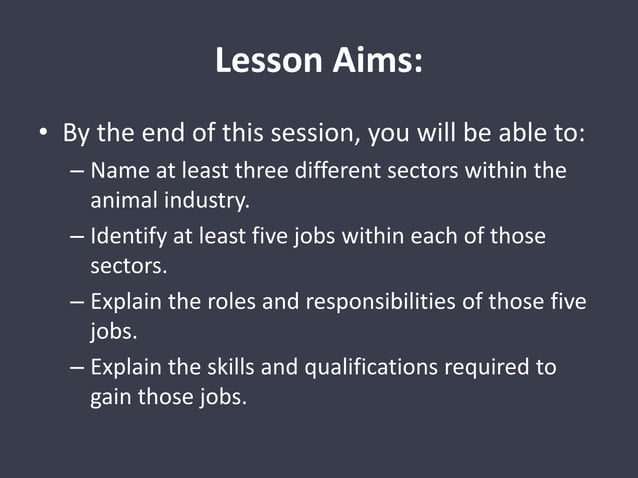 Lesson Aims:

• By the end of this session, you will be able to:
  – Name at least three different sectors within the animal industry.
  – Identify at least five jobs within each of those sectors.
  – Explain the roles and responsibilities of those five jobs.
  – Explain the skills and qualifications required to gain those jobs.